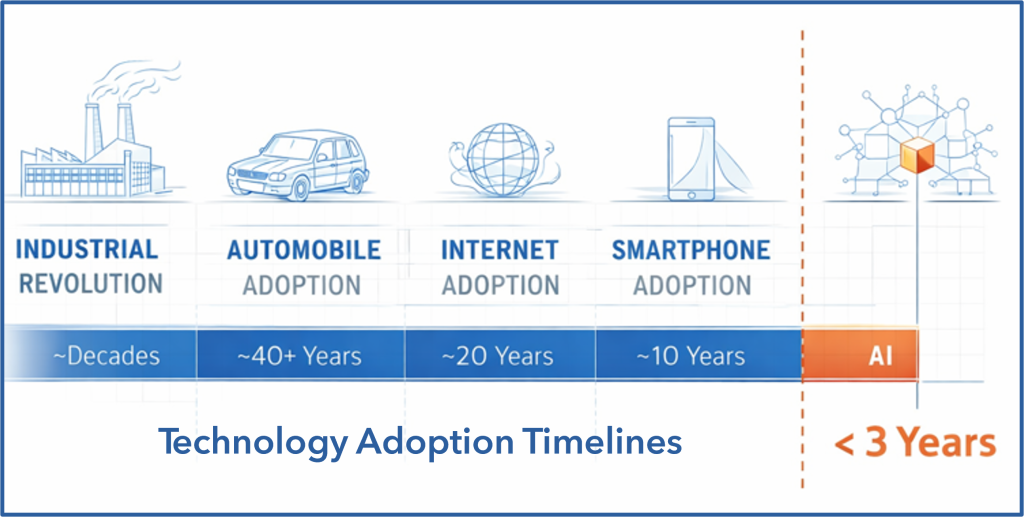 INDUSTRIAL REVOLUTION

AUTOMOBILE ADOPTION

INTERNET ADOPTION

SMARTPHONE ADOPTION

~Decades

~40+ Years

~20 Years

~10 Years

AI

Technology Adoption Timelines

< 3 Years